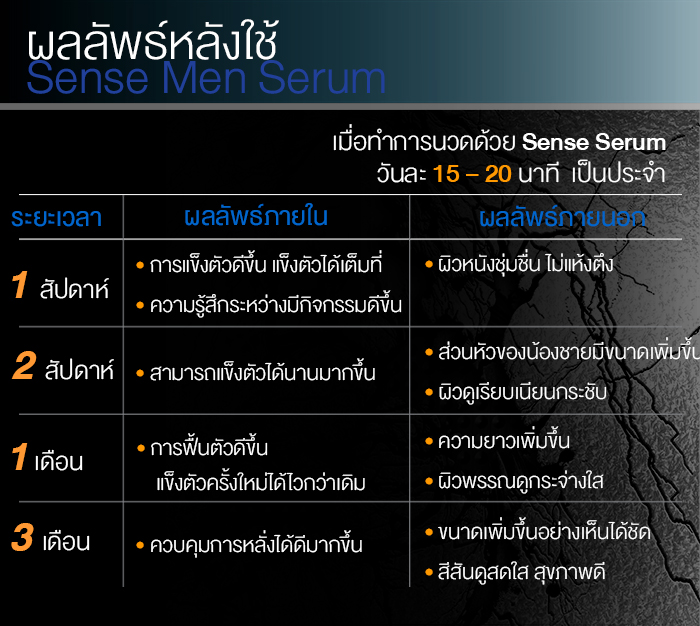 ผลลัพธ์หลังใช้
Sense Men Serum

เมื่อทำการนวดด้วย Sense Serum
วันละ 15 – 20 นาที เป็นประจำ

| ระยะเวลา | ผลลัพธ์ภายใน | ผลลัพธ์ภายนอก |
|---|---|---|
| 1 สัปดาห์ | • การแข็งตัวดีขึ้น แข็งตัวได้เต็มที่ • ความรู้สึกระหว่างมีกิจกรรมดีขึ้น | • ผิวหนังชุ่มชื่น ไม่แห้งตึง |
| 2 สัปดาห์ | • สามารถแข็งตัวได้นานมากขึ้น | • ส่วนหัวของน้องชายมีขนาดเพิ่มขึ้น • ผิวดูเรียบเนียนกระชับ |
| 1 เดือน | • การฟื้นตัวดีขึ้น แข็งตัวครั้งใหม่ได้ไวกว่าเดิม | • ความยาวเพิ่มขึ้น • ผิวพรรณดูกระจ่างใส |
| 3 เดือน | • ควบคุมการหลั่งได้ดีมากขึ้น | • ขนาดเพิ่มขึ้นอย่างเห็นได้ชัด • สีสันดูสดใส สุขภาพดี |